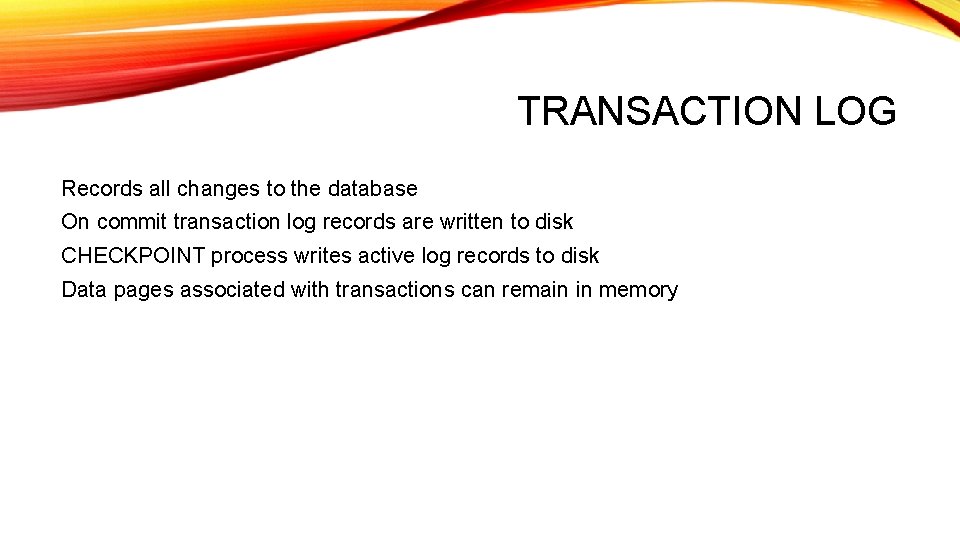 TRANSACTION LOG

Records all changes to the database

On commit transaction log records are written to disk

CHECKPOINT process writes active log records to disk

Data pages associated with transactions can remain in memory